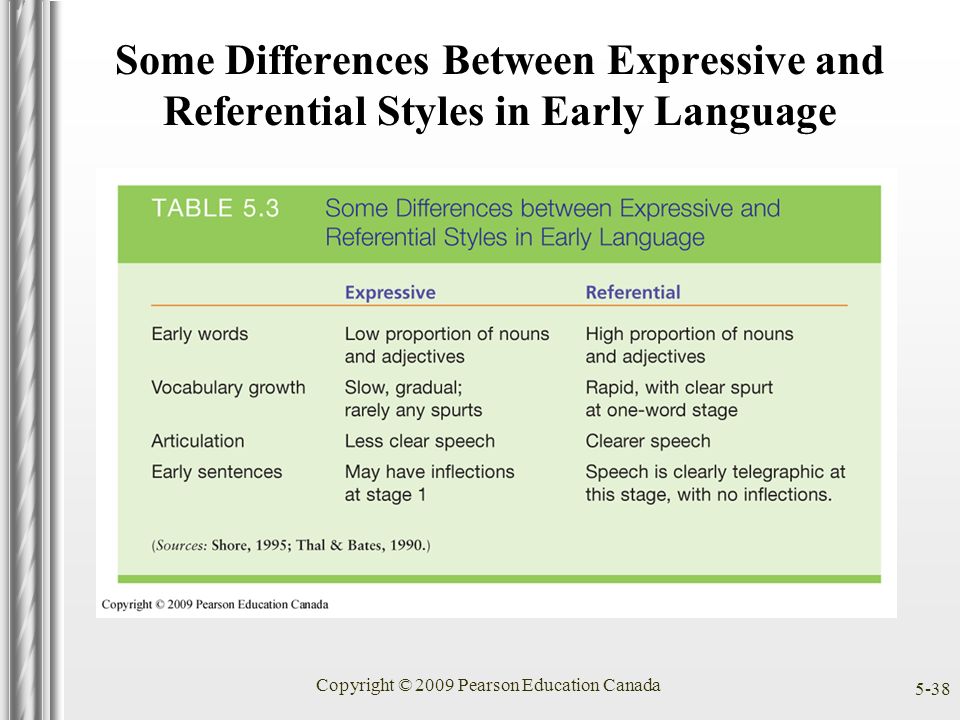 Some Differences Between Expressive and Referential Styles in Early Language

TABLE 5.3 Some Differences between Expressive and Referential Styles in Early Language

| | Expressive | Referential |
|---|---|---|
| Early words | Low proportion of nouns and adjectives | High proportion of nouns and adjectives |
| Vocabulary growth | Slow, gradual; rarely any spurts | Rapid, with clear spurt at one-word stage |
| Articulation | Less clear speech | Clearer speech |
| Early sentences | May have inflections at stage 1 | Speech is clearly telegraphic at this stage, with no inflections. |

(Sources: Shore, 1995; Thal & Bates, 1990.)

Copyright © 2009 Pearson Education Canada

Copyright © 2009 Pearson Education Canada

5-38